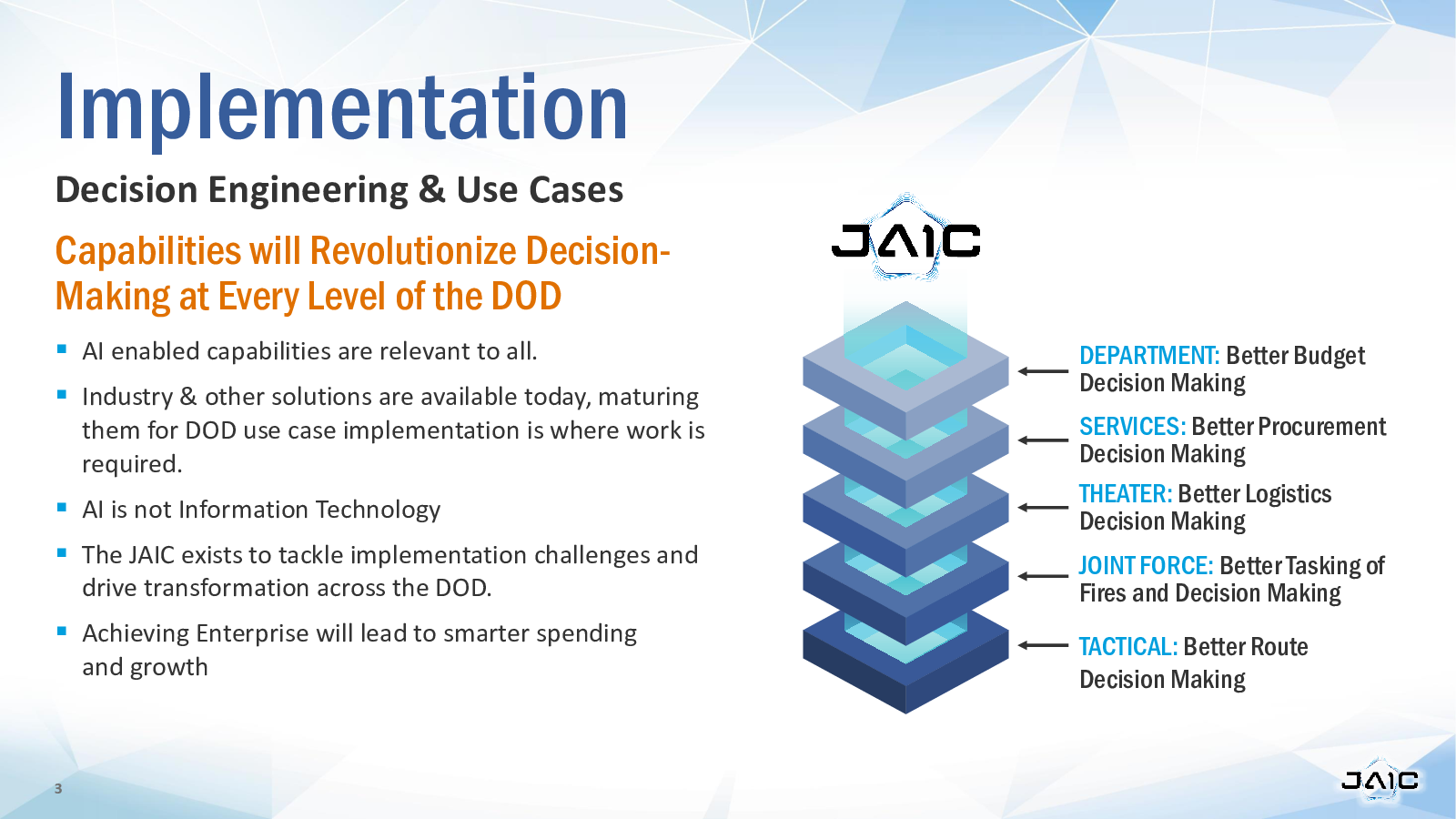 Implementation

Decision Engineering & Use Cases

Capabilities will Revolutionize Decision-Making at Every Level of the DOD

▪ AI enabled capabilities are relevant to all.

▪ Industry & other solutions are available today, maturing them for DOD use case implementation is where work is required.

▪ AI is not Information Technology

▪ The JAIC exists to tackle implementation challenges and drive transformation across the DOD.

▪ Achieving Enterprise will lead to smarter spending and growth

JAIC

DEPARTMENT: Better Budget Decision Making

SERVICES: Better Procurement Decision Making

THEATER: Better Logistics Decision Making

JOINT FORCE: Better Tasking of Fires and Decision Making

TACTICAL: Better Route Decision Making

3

JAIC